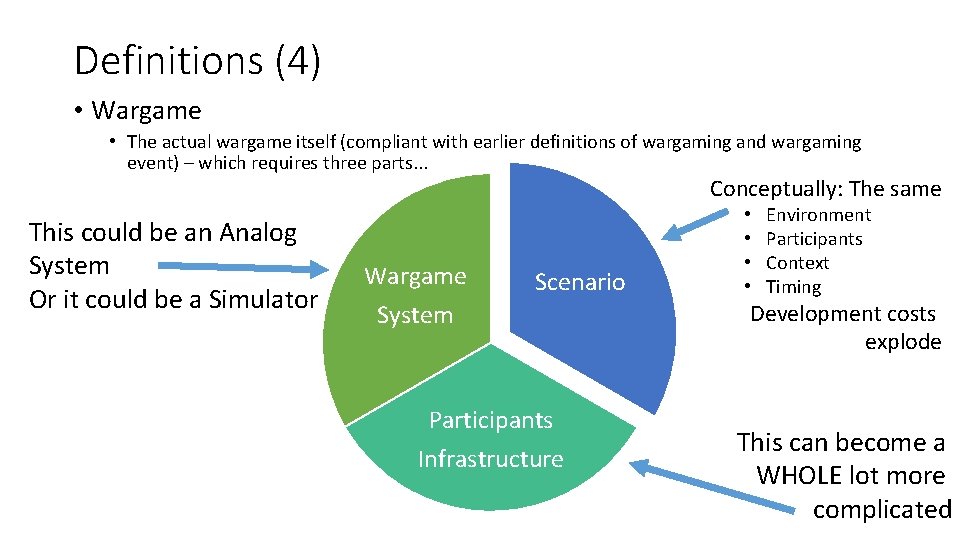 Definitions (4)

• Wargame

• The actual wargame itself (compliant with earlier definitions of wargaming and wargaming event) – which requires three parts...

This could be an Analog System
Or it could be a Simulator

Wargame System

Scenario

Participants Infrastructure

Conceptually: The same
• Environment
• Participants
• Context
• Timing
Development costs explode

This can become a WHOLE lot more complicated